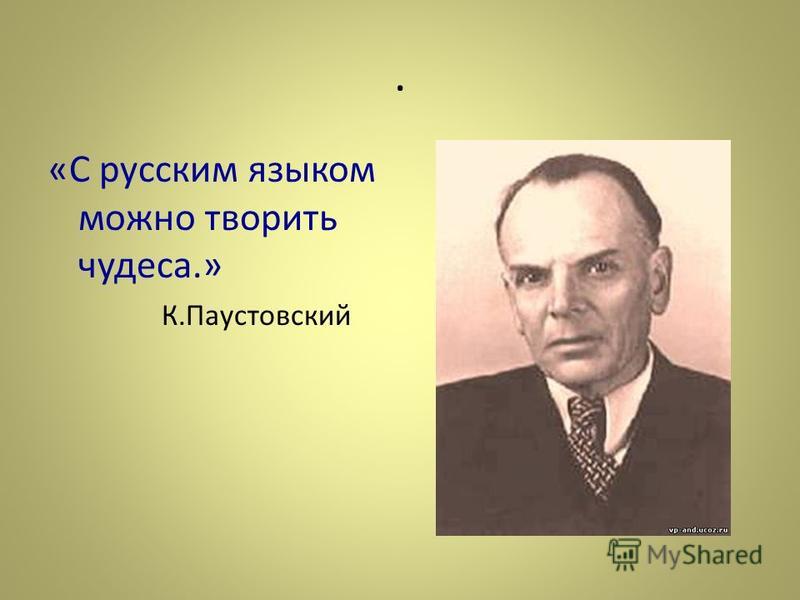 .

«С русским языком можно творить чудеса.»

К.Паустовский

vp-and.ucoz.ru

MyShared